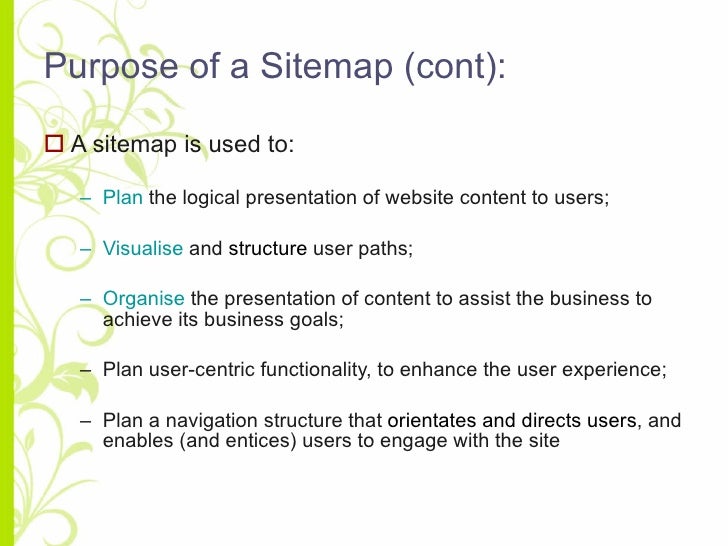 Purpose of a Sitemap (cont):

☐ A sitemap is used to:

– Plan the logical presentation of website content to users;

– Visualise and structure user paths;

– Organise the presentation of content to assist the business to achieve its business goals;

– Plan user-centric functionality, to enhance the user experience;

– Plan a navigation structure that orientates and directs users, and enables (and entices) users to engage with the site